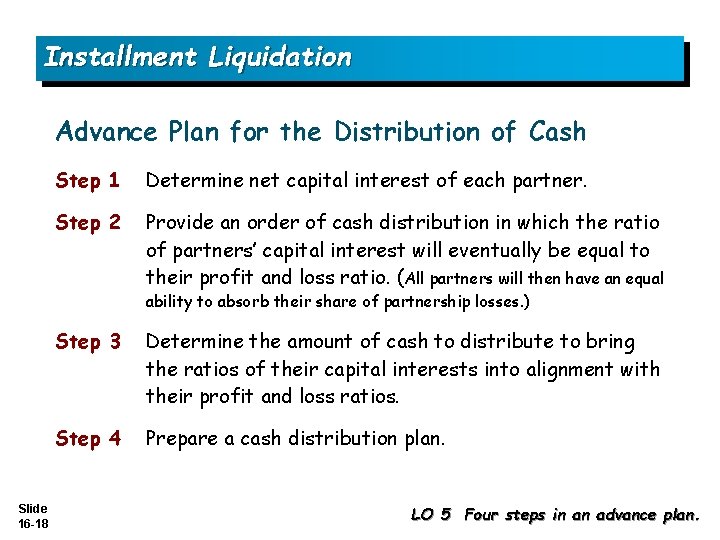 Installment Liquidation

Advance Plan for the Distribution of Cash

Step 1 Determine net capital interest of each partner.

Step 2 Provide an order of cash distribution in which the ratio of partners' capital interest will eventually be equal to their profit and loss ratio. (All partners will then have an equal ability to absorb their share of partnership losses.)

Step 3 Determine the amount of cash to distribute to bring the ratios of their capital interests into alignment with their profit and loss ratios.

Step 4 Prepare a cash distribution plan.

Slide 16-18

LO 5 Four steps in an advance plan.